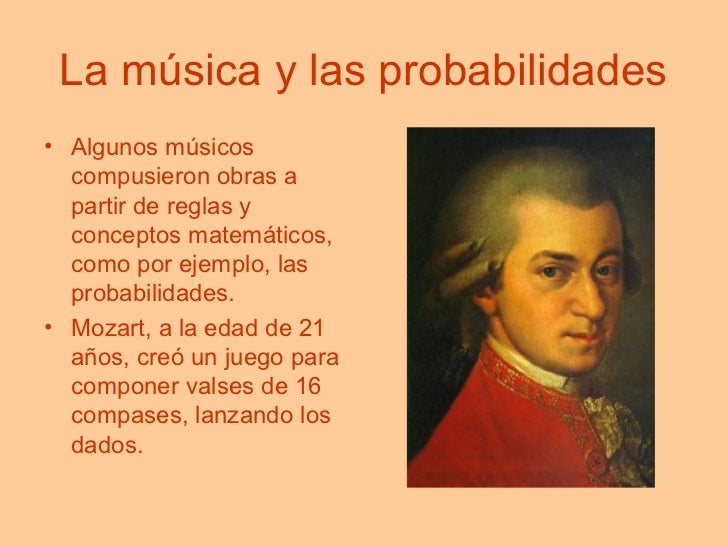 La música y las probabilidades

• Algunos músicos compusieron obras a partir de reglas y conceptos matemáticos, como por ejemplo, las probabilidades.
• Mozart, a la edad de 21 años, creó un juego para componer valses de 16 compases, lanzando los dados.